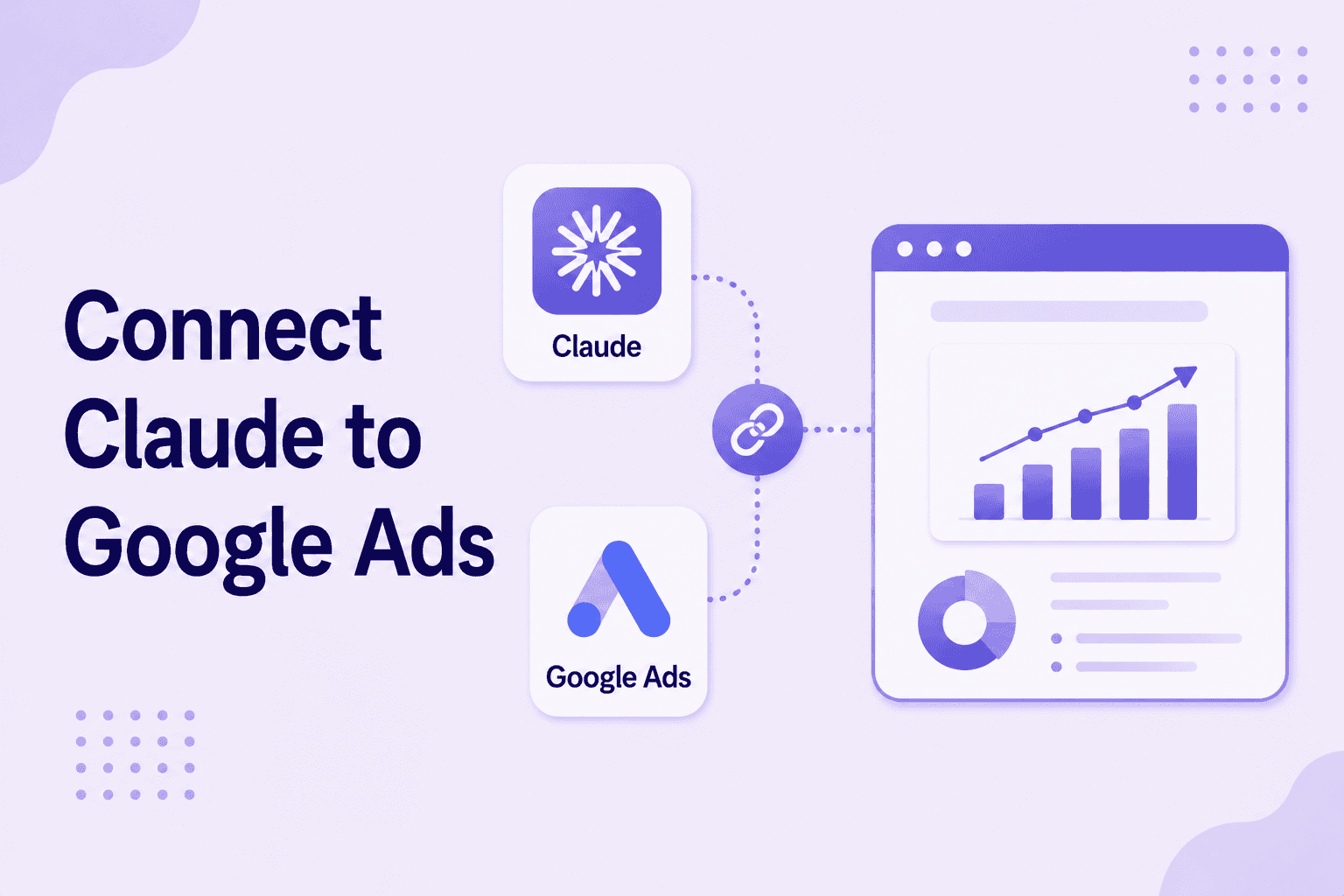 Connect Claude to Google Ads

Claude

Google Ads